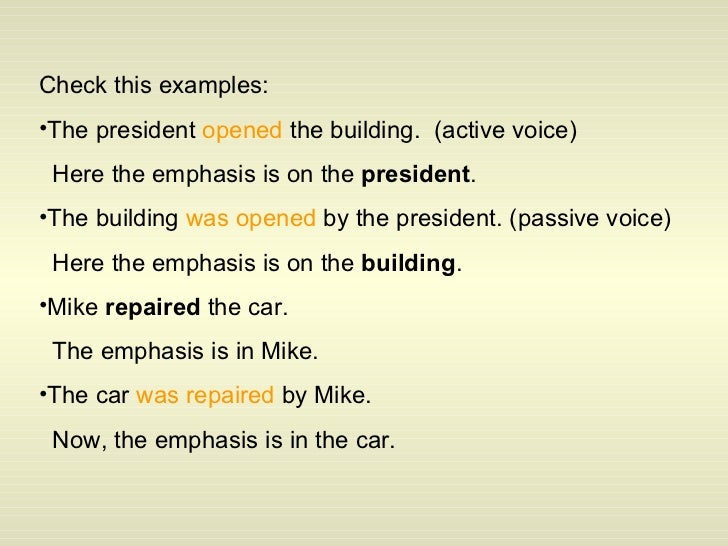 Check this examples:

•The president opened the building. (active voice)

Here the emphasis is on the president.

•The building was opened by the president. (passive voice)

Here the emphasis is on the building.

•Mike repaired the car.

The emphasis is in Mike.

•The car was repaired by Mike.

Now, the emphasis is in the car.